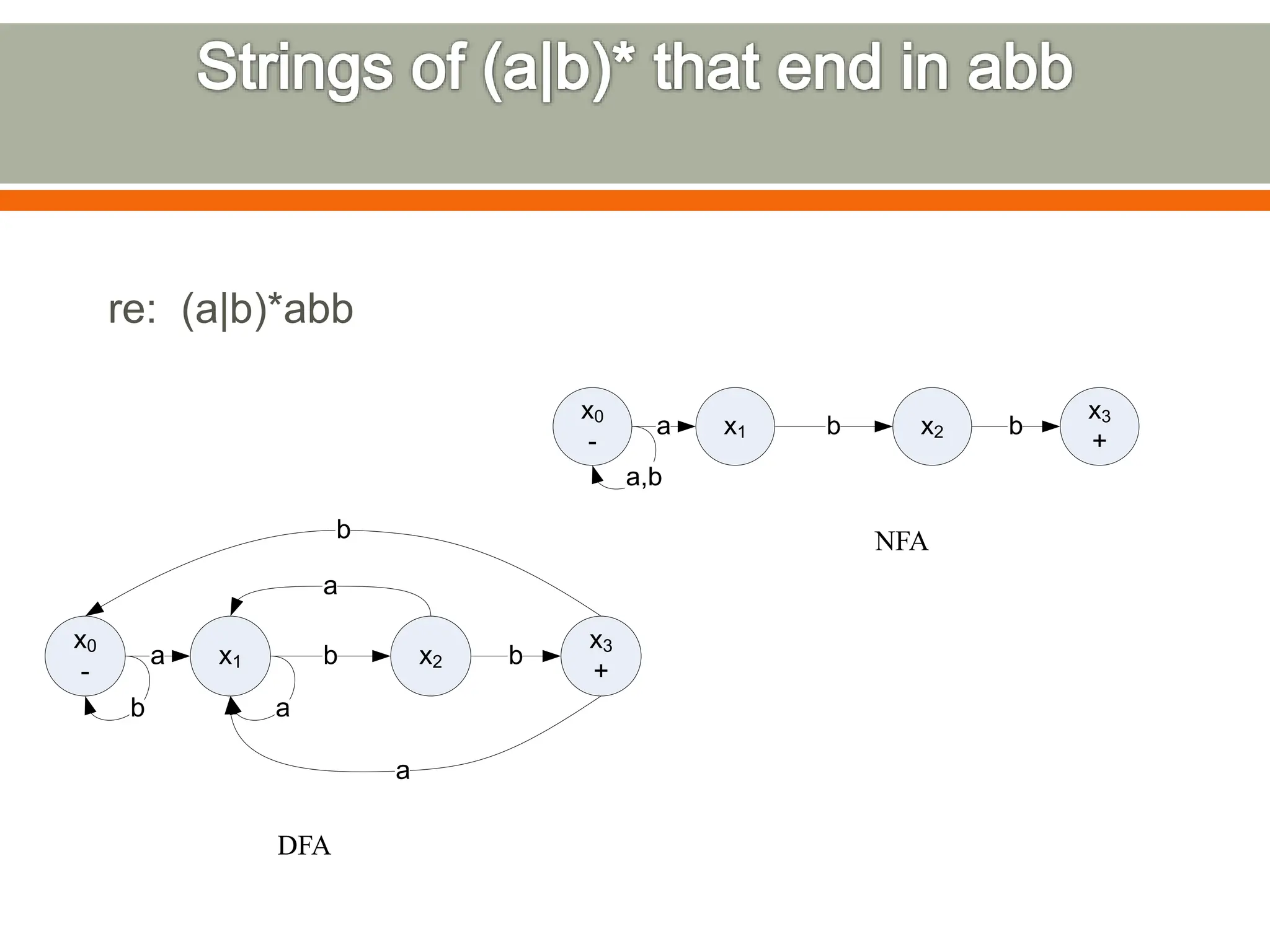 Strings of (a|b)* that end in abb

re: (a|b)*abb

$x_0$
-
a
$x_1$
b
$x_2$
b
$x_3$
+
a,b

NFA

b
a
$x_0$
-
a
$x_1$
b
$x_2$
b
$x_3$
+
b
a
a

DFA